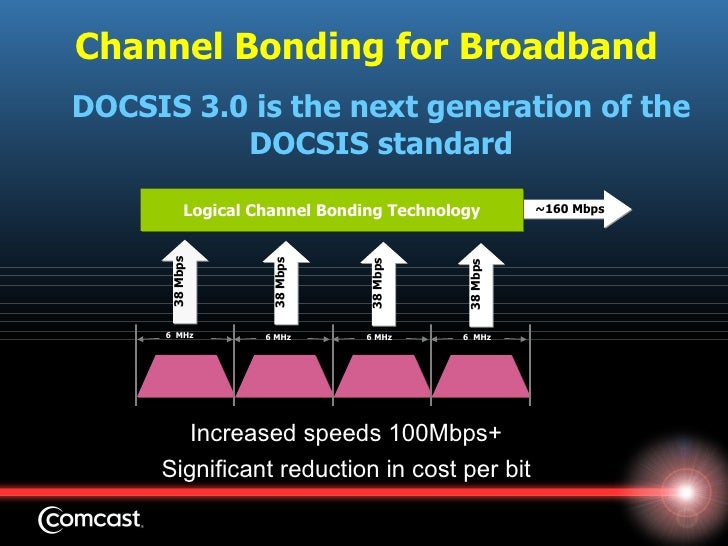 Channel Bonding for Broadband

DOCSIS 3.0 is the next generation of the DOCSIS standard

Logical Channel Bonding Technology

~160 Mbps

38 Mbps

38 Mbps

38 Mbps

38 Mbps

6 MHz

6 MHz

6 MHz

6 MHz

Increased speeds 100Mbps+

Significant reduction in cost per bit

Comcast.